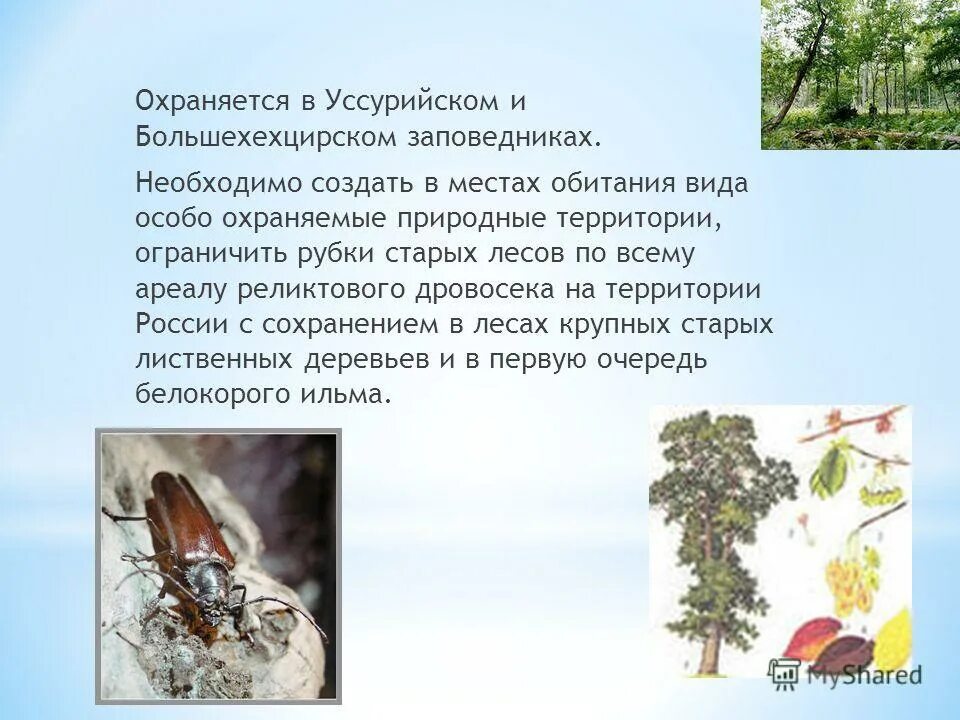 Охраняется в Уссурийском и Большехехцирском заповедниках.

Необходимо создать в местах обитания вида особо охраняемые природные территории, ограничить рубки старых лесов по всему ареалу реликтового дровосека на территории России с сохранением в лесах крупных старых лиственных деревьев и в первую очередь белокорого ильма.

MyShared